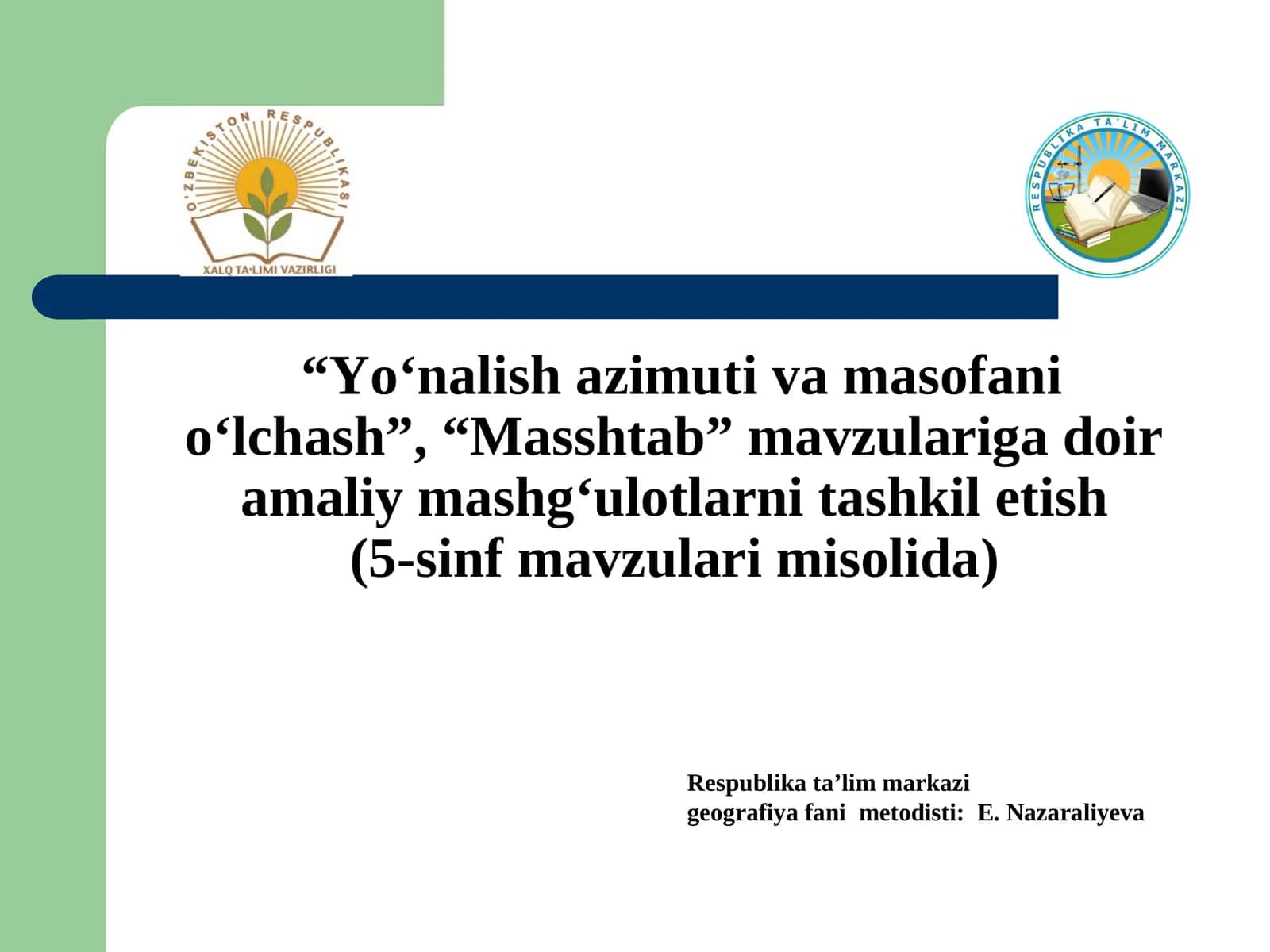 O'ZBEKISTON RESPUBLIKASI
XALQ TA·LIMI VAZIRLIGI

RESPUBLIKA TA'LIM MARKAZI

“Yo‘nalish azimuti va masofani o‘lchash”, “Masshtab” mavzulariga doir amaliy mashg‘ulotlarni tashkil etish (5-sinf mavzulari misolida)

Respublika ta’lim markazi
geografiya fani metodisti: E. Nazaraliyeva